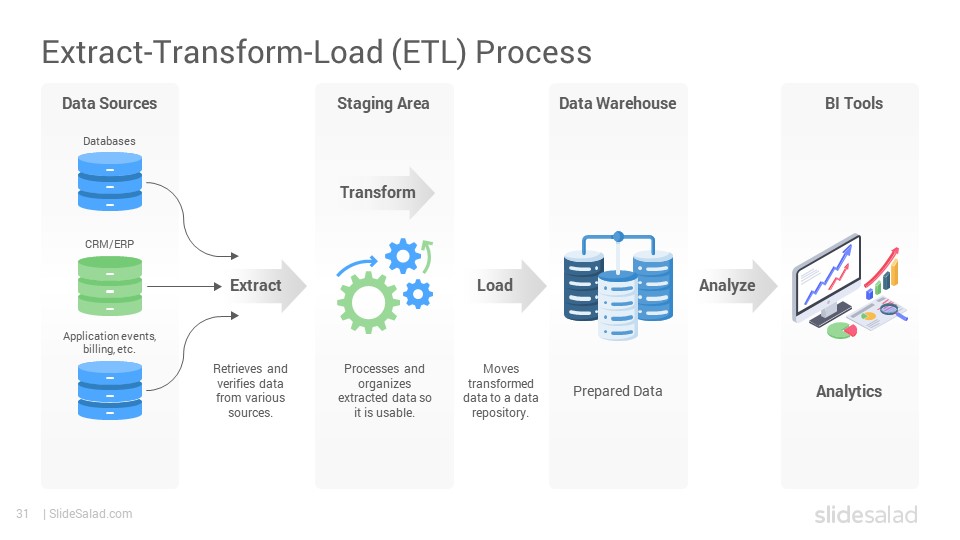 Extract-Transform-Load (ETL) Process

Data Sources

Databases

CRM/ERP

Application events, billing, etc.

Extract

Retrieves and verifies data from various sources.

Staging Area

Transform

Processes and organizes extracted data so it is usable.

Load

Moves transformed data to a data repository.

Data Warehouse

Prepared Data

Analyze

BI Tools

Analytics

31 | SlideSalad.com

slidesalad